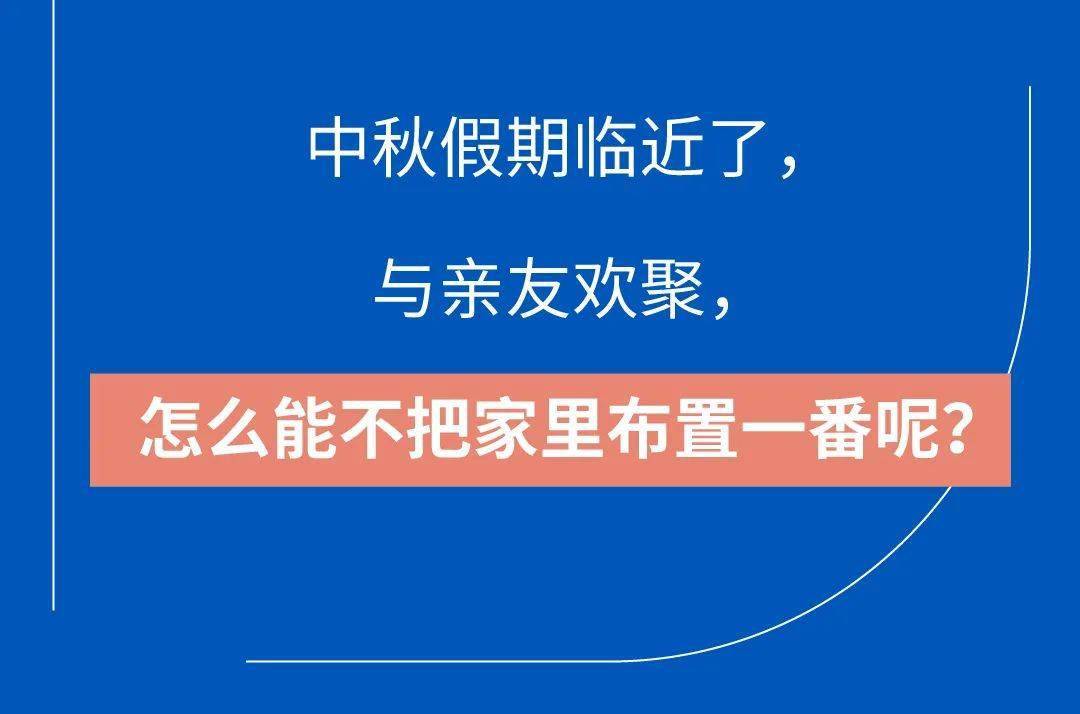 中秋假期临近了，

与亲友欢聚，

怎么能不把家里布置一番呢？